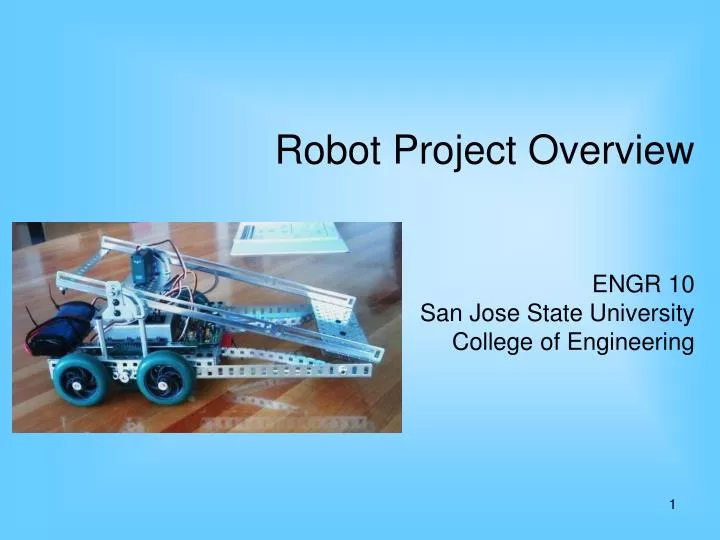 Robot Project Overview

ENGR 10
San Jose State University
College of Engineering

1